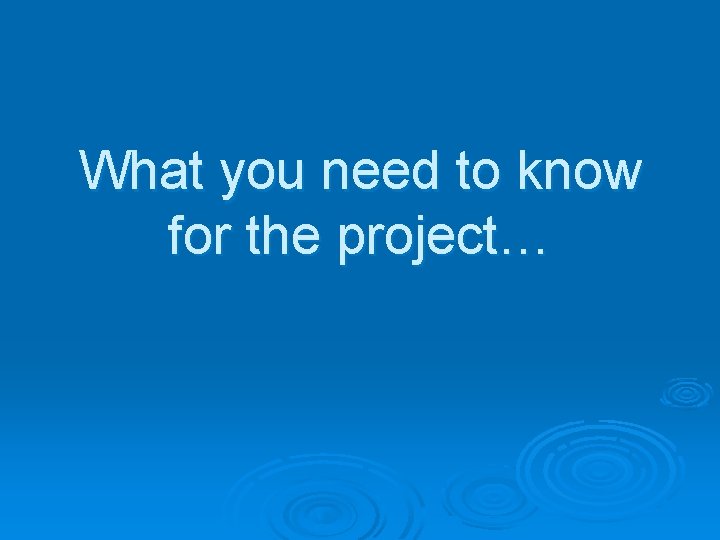 What you need to know for the project…